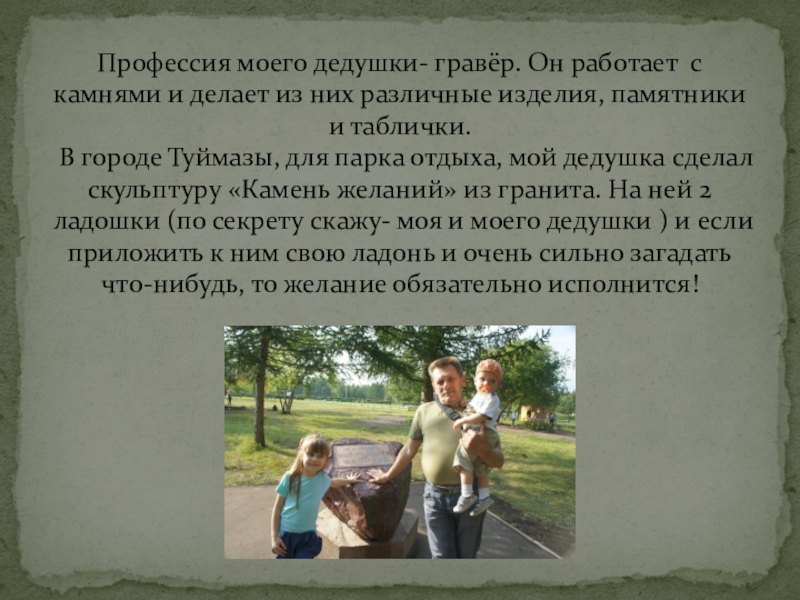 Профессия моего дедушки- гравёр. Он работает с камнями и делает из них различные изделия, памятники и таблички.

В городе Туймазы, для парка отдыха, мой дедушка сделал скульптуру «Камень желаний» из гранита. На ней 2 ладошки (по секрету скажу- моя и моего дедушки ) и если приложить к ним свою ладонь и очень сильно загадать что-нибудь, то желание обязательно исполнится!